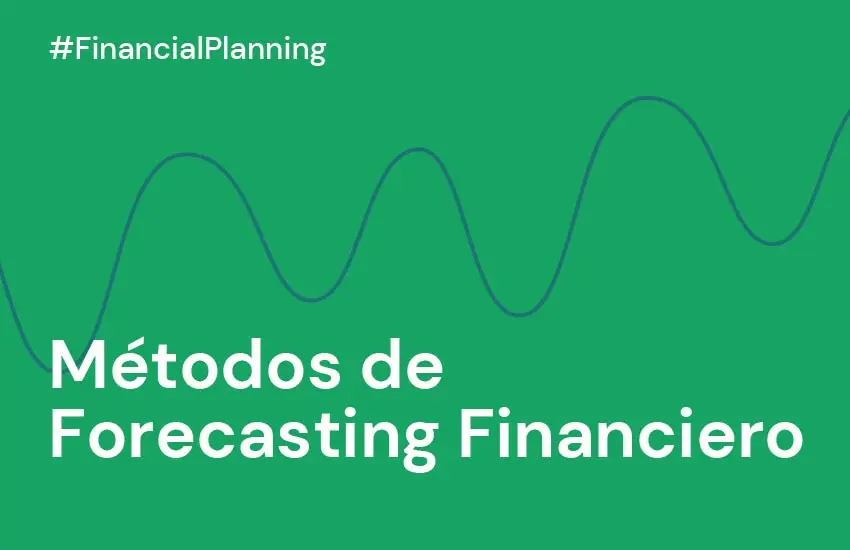 #FinancialPlanning

Métodos de Forecasting Financiero